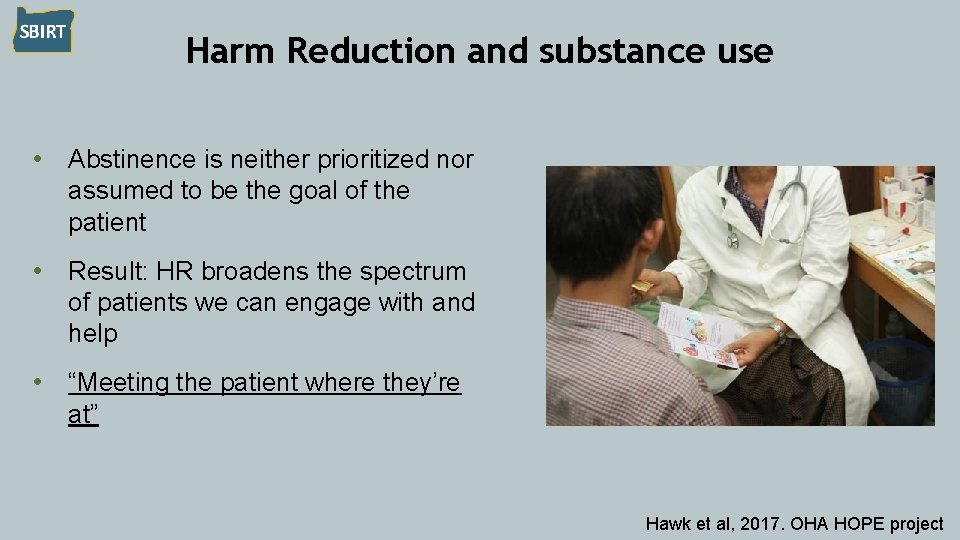 SBIRT

Harm Reduction and substance use

• Abstinence is neither prioritized nor assumed to be the goal of the patient

• Result: HR broadens the spectrum of patients we can engage with and help

• "Meeting the patient where they're at"

Hawk et al, 2017. OHA HOPE project